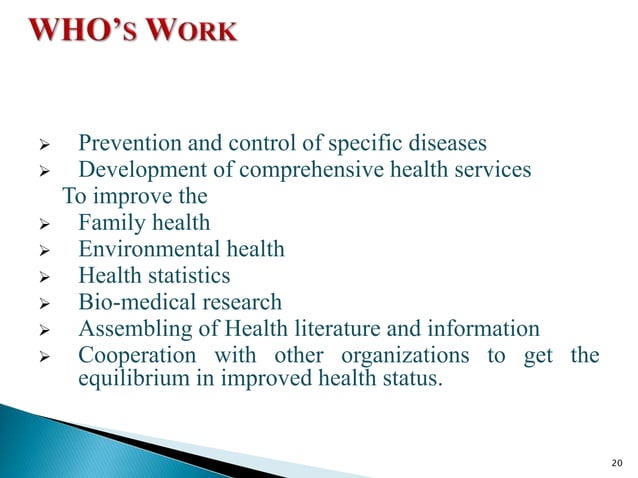 WHO'S WORK

➢ Prevention and control of specific diseases
➢ Development of comprehensive health services
To improve the
➢ Family health
➢ Environmental health
➢ Health statistics
➢ Bio-medical research
➢ Assembling of Health literature and information
➢ Cooperation with other organizations to get the equilibrium in improved health status.

20